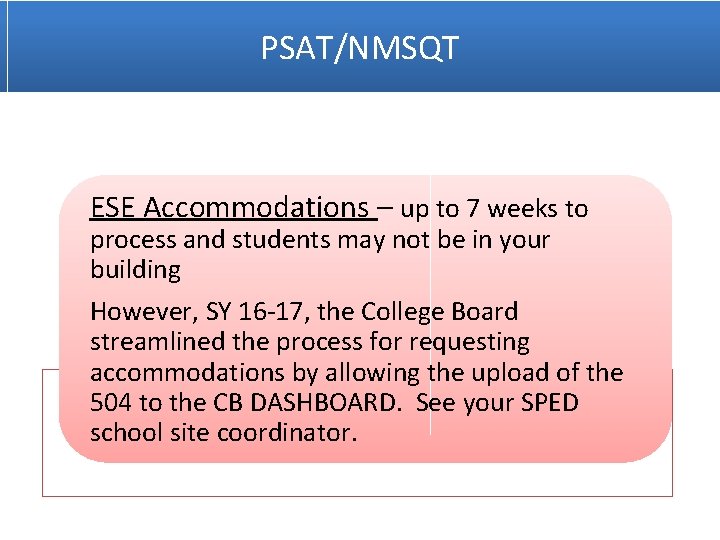 PSAT/NMSQT

ESE Accommodations – up to 7 weeks to process and students may not be in your building

However, SY 16-17, the College Board streamlined the process for requesting accommodations by allowing the upload of the 504 to the CB DASHBOARD. See your SPED school site coordinator.